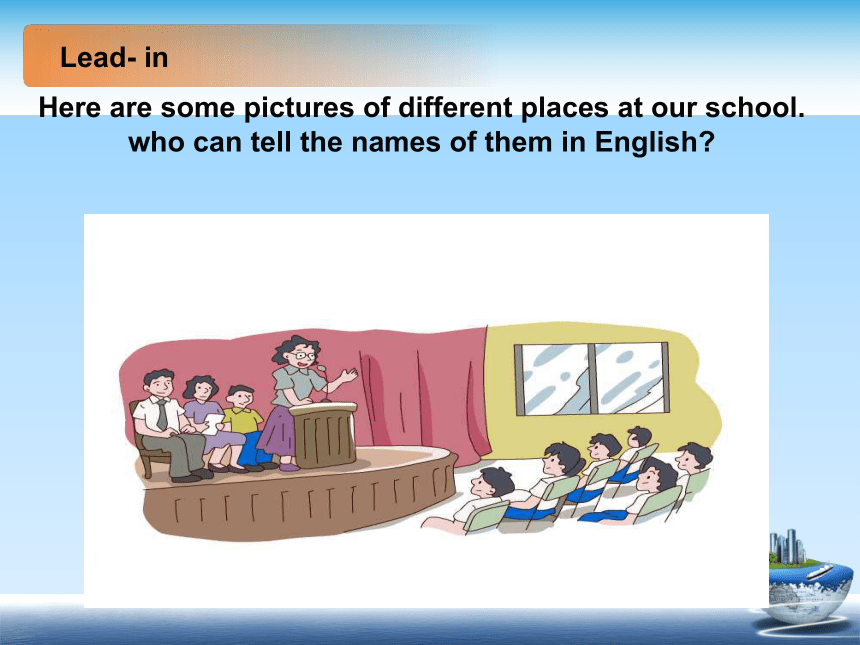 Lead- in

Here are some pictures of different places at our school. who can tell the names of them in English?